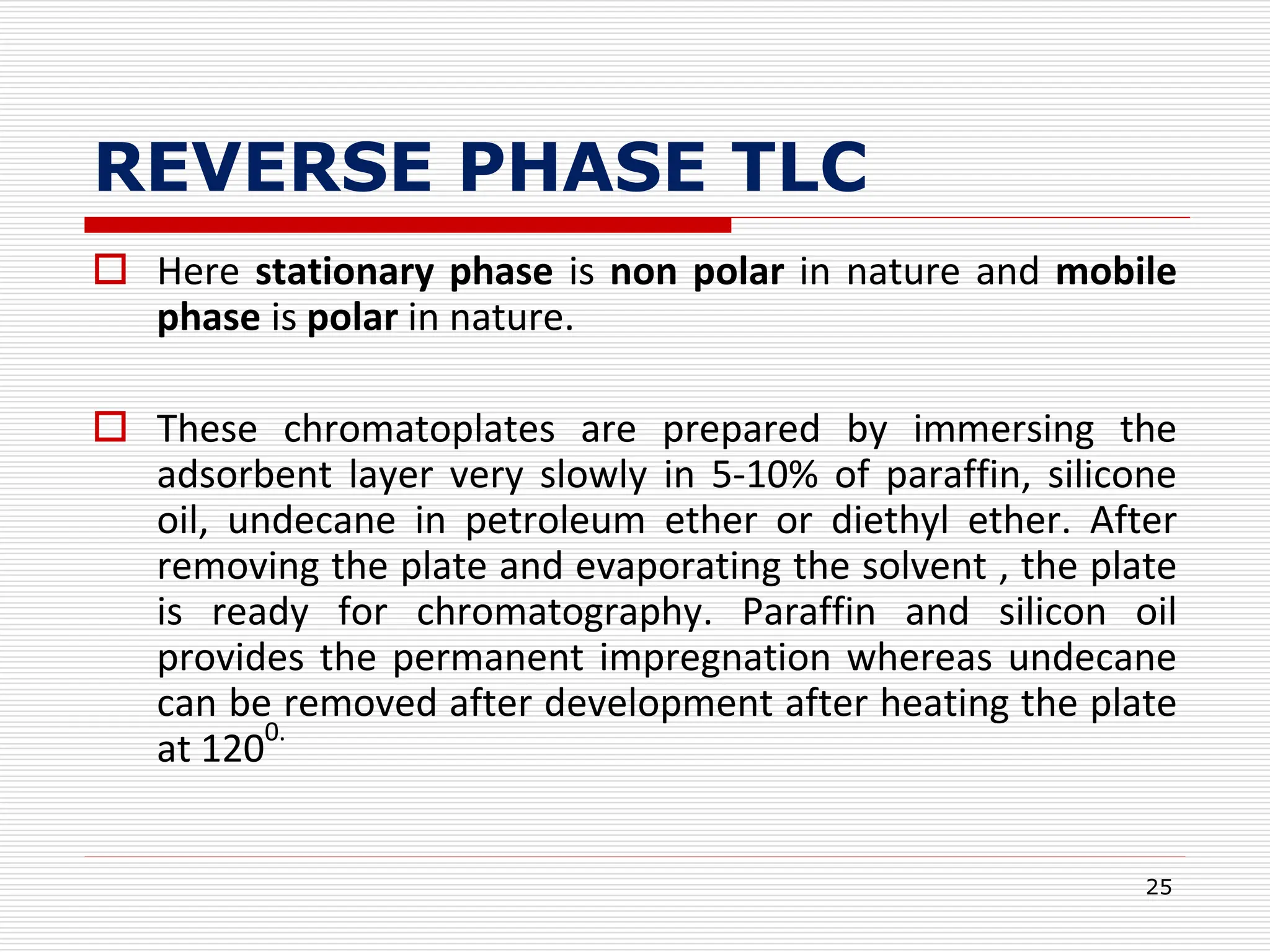 REVERSE PHASE TLC

Here stationary phase is non polar in nature and mobile phase is polar in nature.

These chromatoplates are prepared by immersing the adsorbent layer very slowly in 5-10% of paraffin, silicone oil, undecane in petroleum ether or diethyl ether. After removing the plate and evaporating the solvent , the plate is ready for chromatography. Paraffin and silicon oil provides the permanent impregnation whereas undecane can be removed after development after heating the plate at $120^{0.}$

25